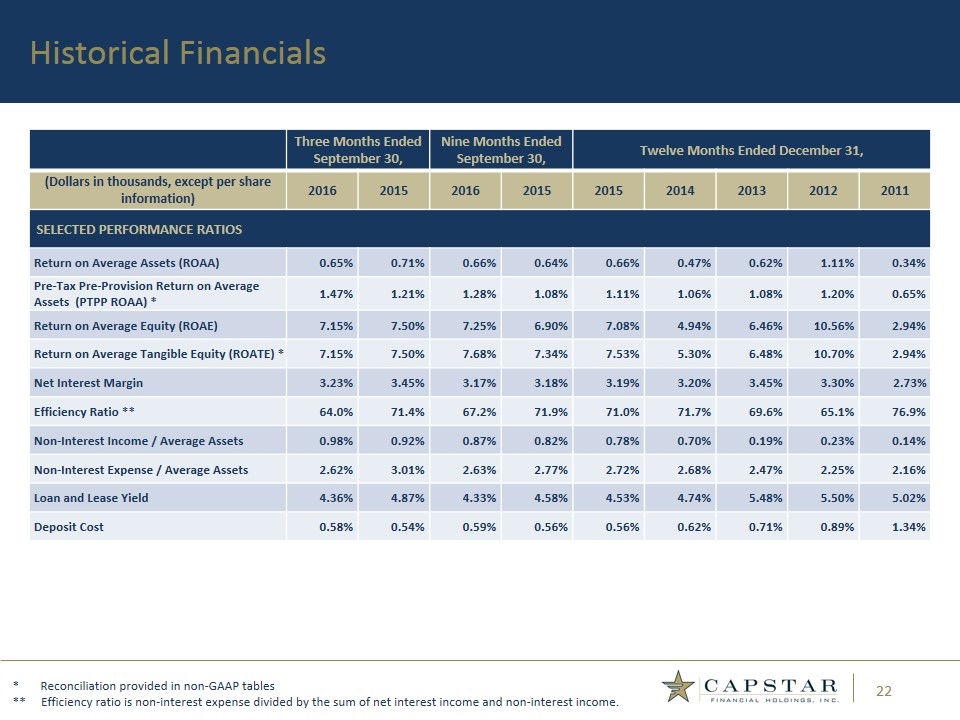 Historical Financials

| | Three Months Ended September 30, | | Nine Months Ended September 30, | | Twelve Months Ended December 31, | | | | |
|---|---|---|---|---|---|---|---|---|---|
| (Dollars in thousands, except per share information) | 2016 | 2015 | 2016 | 2015 | 2015 | 2014 | 2013 | 2012 | 2011 |
| SELECTED PERFORMANCE RATIOS | | | | | | | | | |
| Return on Average Assets (ROAA) | 0.65% | 0.71% | 0.66% | 0.64% | 0.66% | 0.47% | 0.62% | 1.11% | 0.34% |
| Pre-Tax Pre-Provision Return on Average Assets (PTPP ROAA) * | 1.47% | 1.21% | 1.28% | 1.08% | 1.11% | 1.06% | 1.08% | 1.20% | 0.65% |
| Return on Average Equity (ROAE) | 7.15% | 7.50% | 7.25% | 6.90% | 7.08% | 4.94% | 6.46% | 10.56% | 2.94% |
| Return on Average Tangible Equity (ROATE) * | 7.15% | 7.50% | 7.68% | 7.34% | 7.53% | 5.30% | 6.48% | 10.70% | 2.94% |
| Net Interest Margin | 3.23% | 3.45% | 3.17% | 3.18% | 3.19% | 3.20% | 3.45% | 3.30% | 2.73% |
| Efficiency Ratio ** | 64.0% | 71.4% | 67.2% | 71.9% | 71.0% | 71.7% | 69.6% | 65.1% | 76.9% |
| Non-Interest Income / Average Assets | 0.98% | 0.92% | 0.87% | 0.82% | 0.78% | 0.70% | 0.19% | 0.23% | 0.14% |
| Non-Interest Expense / Average Assets | 2.62% | 3.01% | 2.63% | 2.77% | 2.72% | 2.68% | 2.47% | 2.25% | 2.16% |
| Loan and Lease Yield | 4.36% | 4.87% | 4.33% | 4.58% | 4.53% | 4.74% | 5.48% | 5.50% | 5.02% |
| Deposit Cost | 0.58% | 0.54% | 0.59% | 0.56% | 0.56% | 0.62% | 0.71% | 0.89% | 1.34% |

* Reconciliation provided in non-GAAP tables
** Efficiency ratio is non-interest expense divided by the sum of net interest income and non-interest income.

CAPSTAR FINANCIAL HOLDINGS, INC.

22